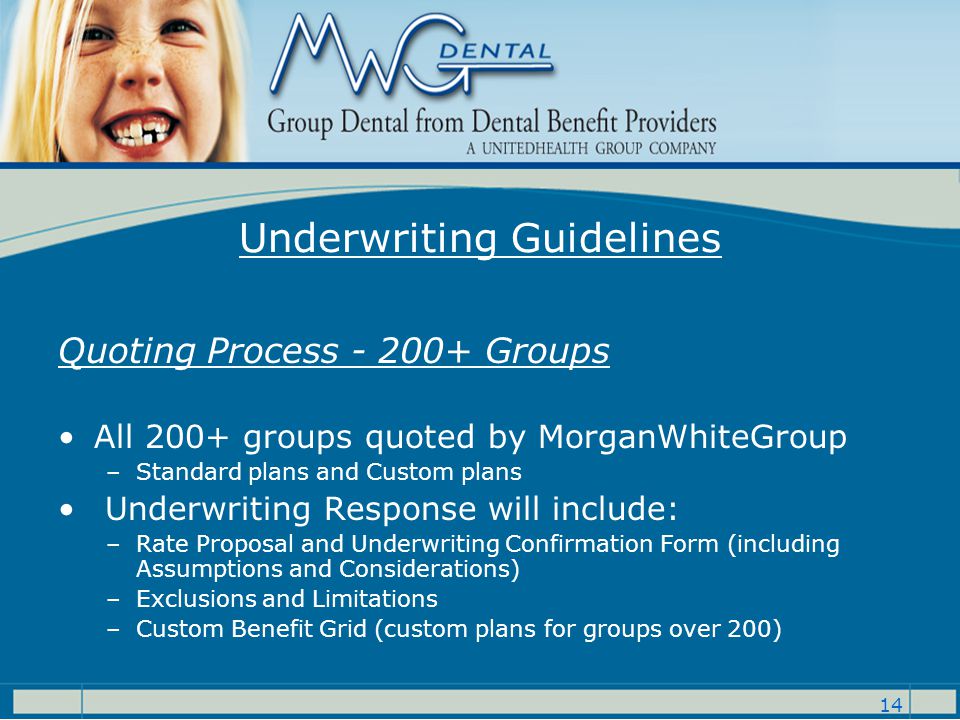 MWG DENTAL

Group Dental from Dental Benefit Providers
A UNITEDHEALTH GROUP COMPANY

Underwriting Guidelines

Quoting Process - 200+ Groups

• All 200+ groups quoted by MorganWhiteGroup
– Standard plans and Custom plans
• Underwriting Response will include:
– Rate Proposal and Underwriting Confirmation Form (including Assumptions and Considerations)
– Exclusions and Limitations
– Custom Benefit Grid (custom plans for groups over 200)

14